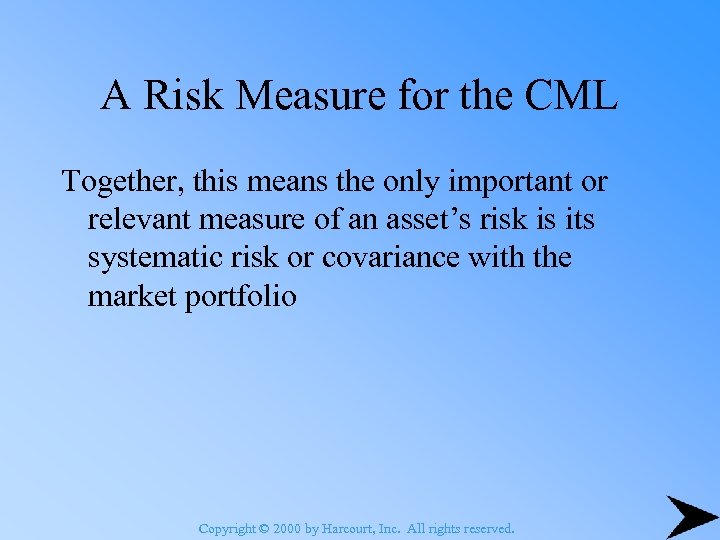 A Risk Measure for the CML

Together, this means the only important or relevant measure of an asset’s risk is its systematic risk or covariance with the market portfolio

Copyright © 2000 by Harcourt, Inc. All rights reserved.